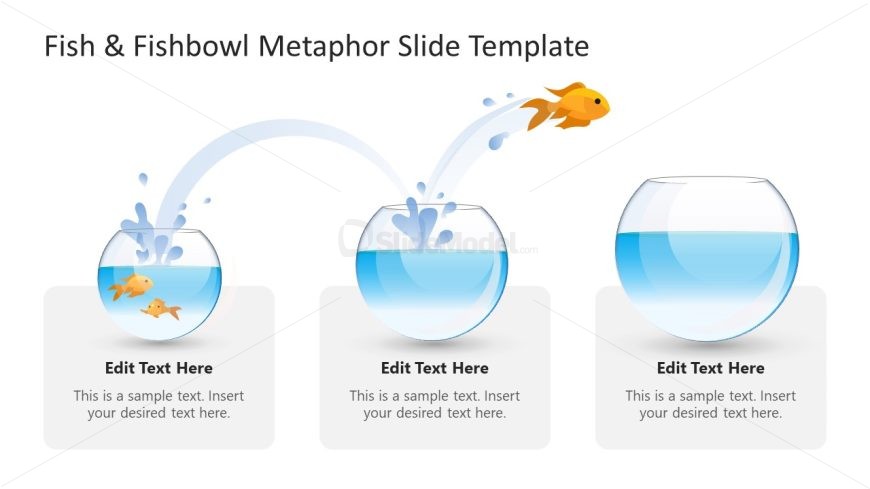 Fish & Fishbowl Metaphor Slide Template

SlideModel.com

Edit Text Here

This is a sample text. Insert your desired text here.

Edit Text Here

This is a sample text. Insert your desired text here.

Edit Text Here

This is a sample text. Insert your desired text here.